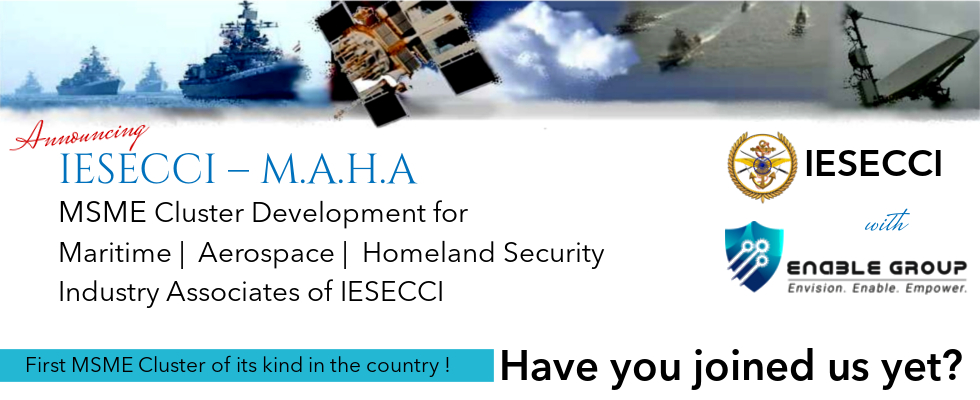 Announcing
IESECCI – M.A.H.A
MSME Cluster Development for
Maritime | Aerospace | Homeland Security
Industry Associates of IESECCI

IESECCI
with
ENABLE GROUP
Envision. Enable. Empower.

First MSME Cluster of its kind in the country !
Have you joined us yet?